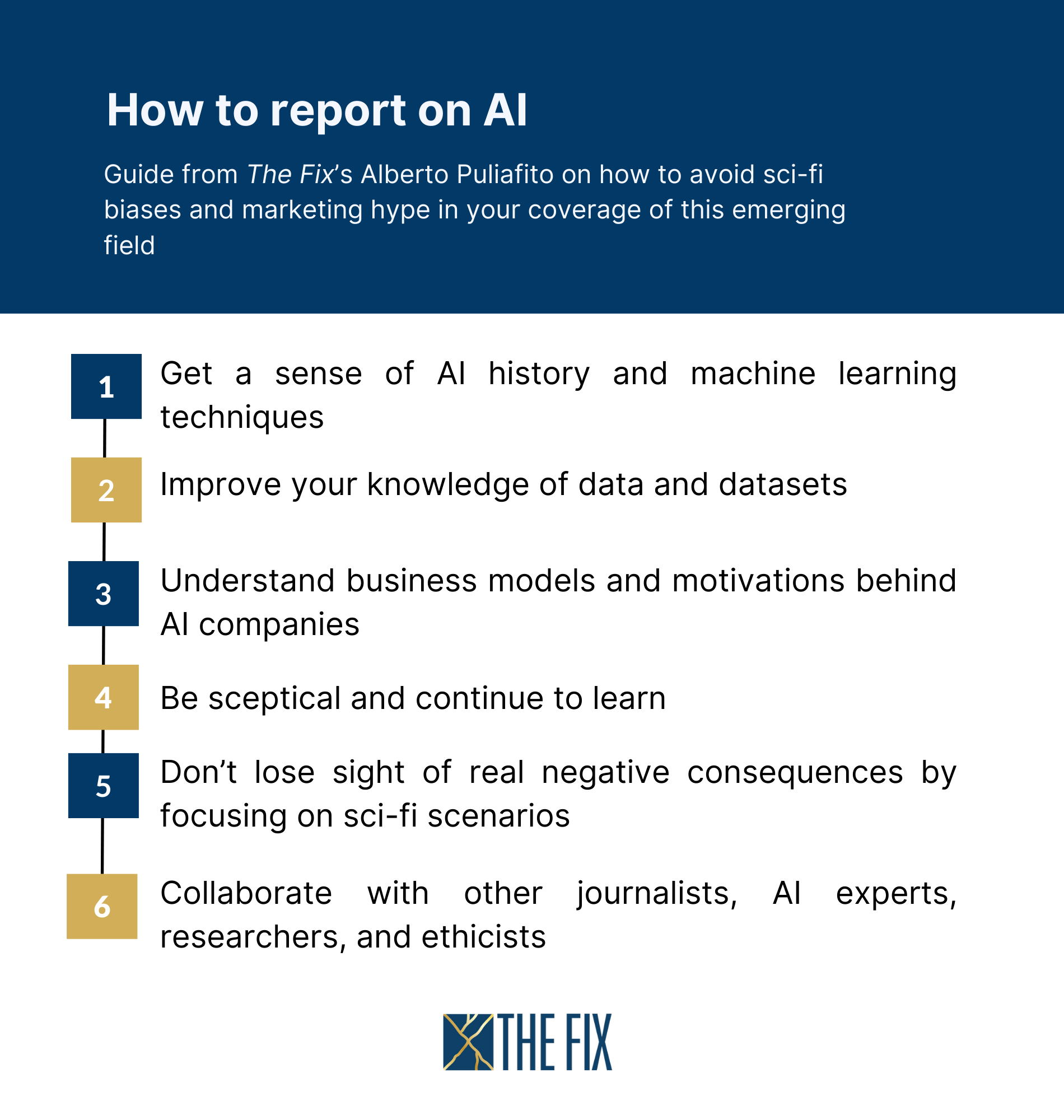 How to report on AI

Guide from The Fix's Alberto Puliafito on how to avoid sci-fi biases and marketing hype in your coverage of this emerging field

1 Get a sense of AI history and machine learning techniques

2 Improve your knowledge of data and datasets

3 Understand business models and motivations behind AI companies

4 Be sceptical and continue to learn

5 Don't lose sight of real negative consequences by focusing on sci-fi scenarios

6 Collaborate with other journalists, AI experts, researchers, and ethicists

THE FIX